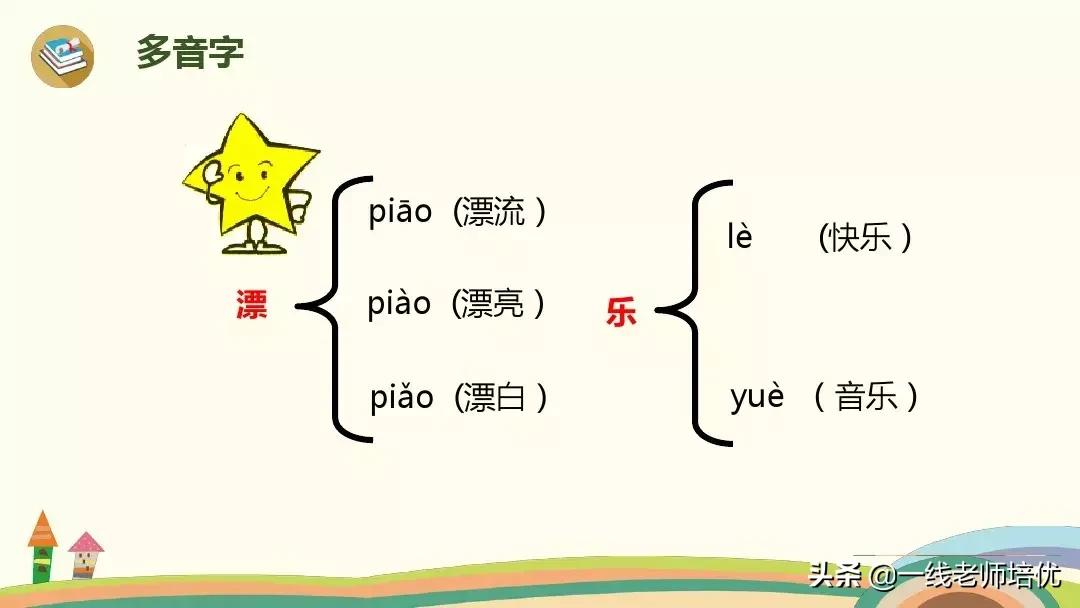 多音字

漂
piāo（漂流）
piào（漂亮）
piǎo（漂白）

乐
lè （快乐）
yuè （音乐）

头条 @一线老师培优